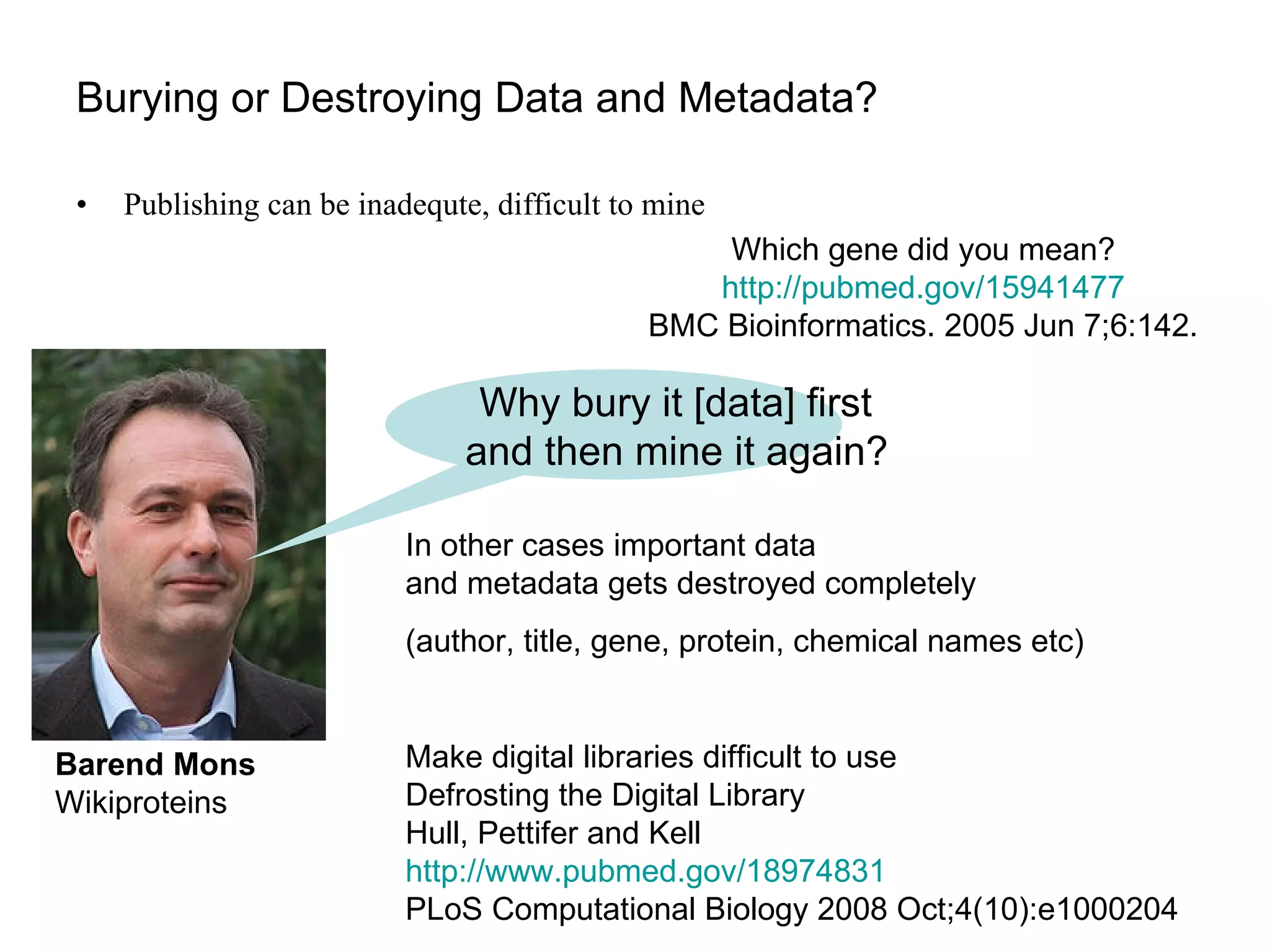 Burying or Destroying Data and Metadata?

• Publishing can be inadequte, difficult to mine

Which gene did you mean?
http://pubmed.gov/15941477
BMC Bioinformatics. 2005 Jun 7;6:142.

Why bury it [data] first and then mine it again?

In other cases important data and metadata gets destroyed completely

(author, title, gene, protein, chemical names etc)

Barend Mons
Wikiproteins

Make digital libraries difficult to use
Defrosting the Digital Library
Hull, Pettifer and Kell
http://www.pubmed.gov/18974831
PLoS Computational Biology 2008 Oct;4(10):e1000204